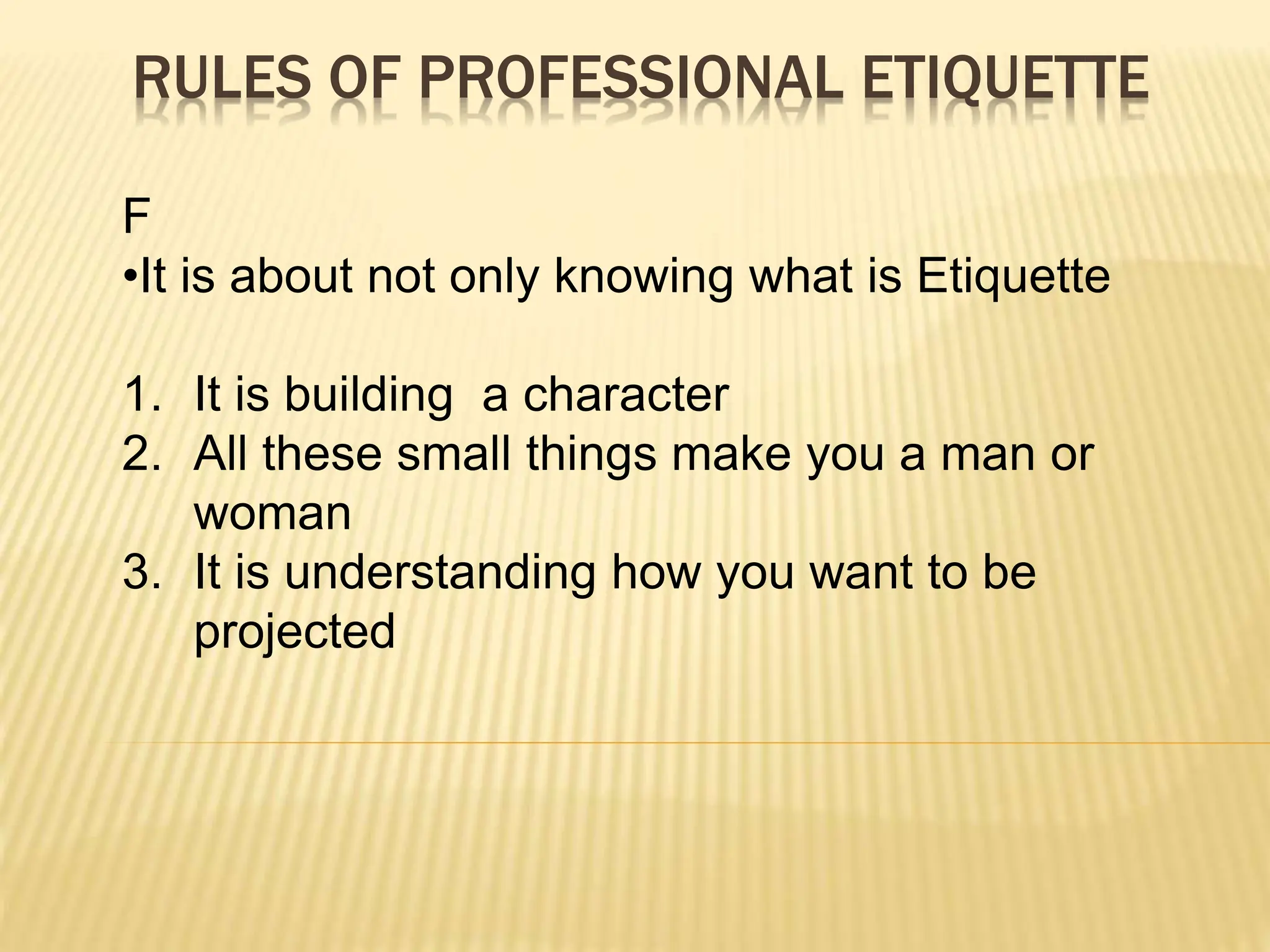 RULES OF PROFESSIONAL ETIQUETTE

F
•It is about not only knowing what is Etiquette

1. It is building  a character
2. All these small things make you a man or woman
3. It is understanding how you want to be projected